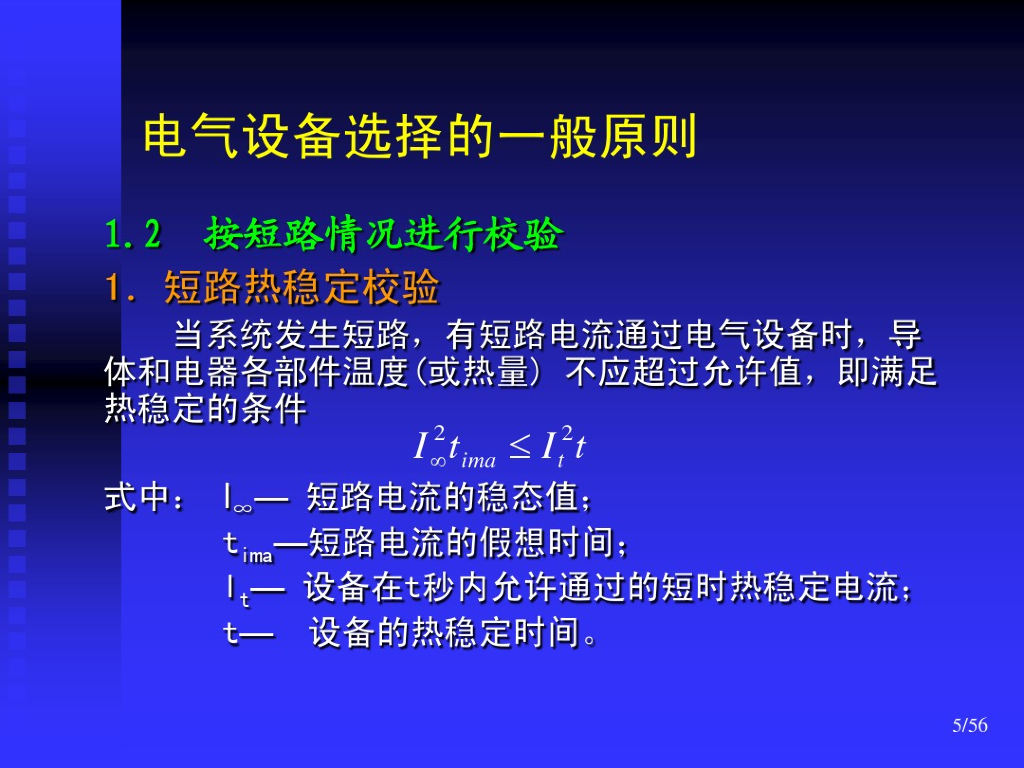 电气设备选择的一般原则

1.2 按短路情况进行校验

1. 短路热稳定校验

当系统发生短路，有短路电流通过电气设备时，导体和电器各部件温度(或热量) 不应超过允许值，即满足热稳定的条件

$I_{\infty}^{2}t_{ima} \leq I_{t}^{2}t$

式中： $I_{\infty}$— 短路电流的稳态值；

$t_{ima}$—短路电流的假想时间；

$I_{t}$— 设备在t秒内允许通过的短时热稳定电流；

t— 设备的热稳定时间。

5/56